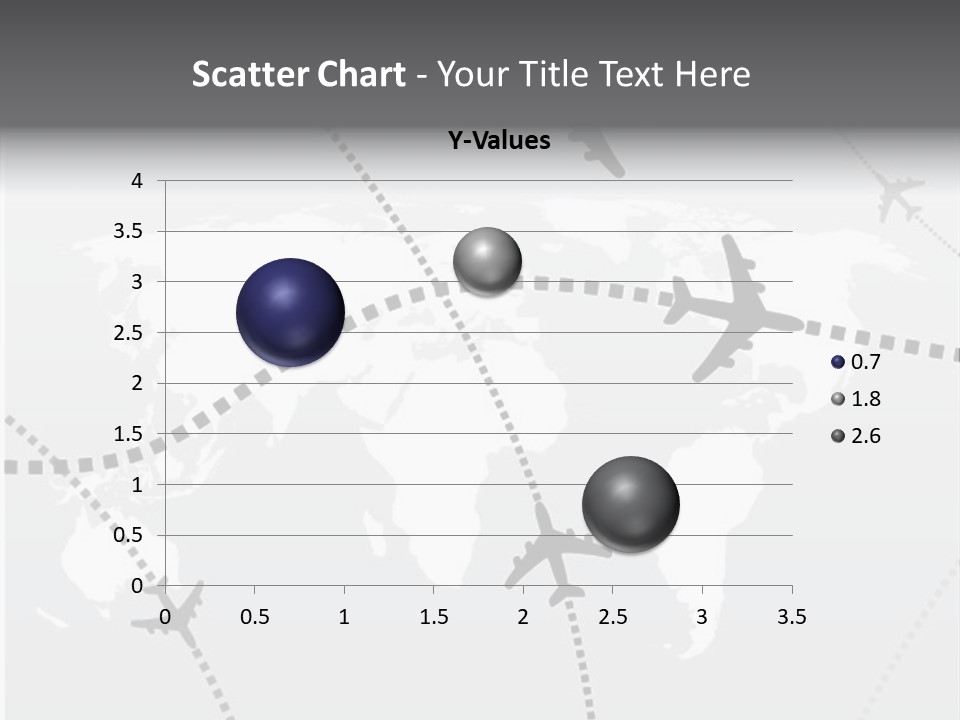 Scatter Chart - Your Title Text Here

Y-Values

4
3.5
3
2.5
2
1.5
1
0.5
0

0 0.5 1 1.5 2 2.5 3 3.5

0.7
1.8
2.6